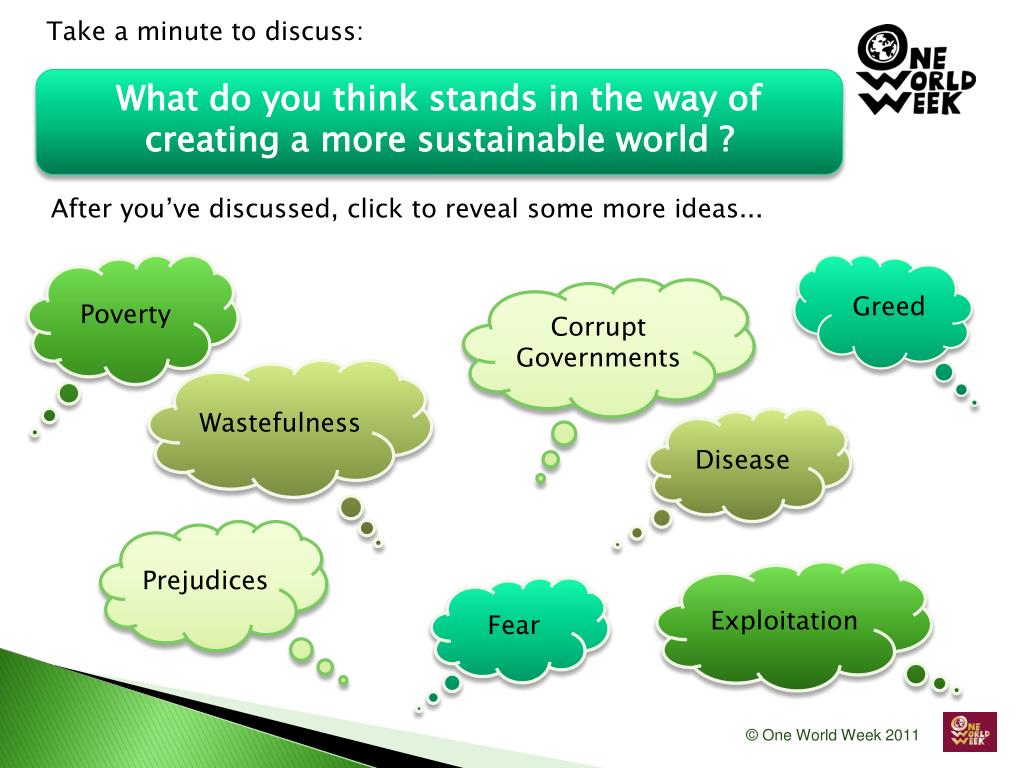 Take a minute to discuss:

ONE WORLD WEEK

What do you think stands in the way of creating a more sustainable world ?

After you've discussed, click to reveal some more ideas...

Poverty

Corrupt Governments

Greed

Wastefulness

Disease

Prejudices

Fear

Exploitation

© One World Week 2011

ONE WORLD WEEK